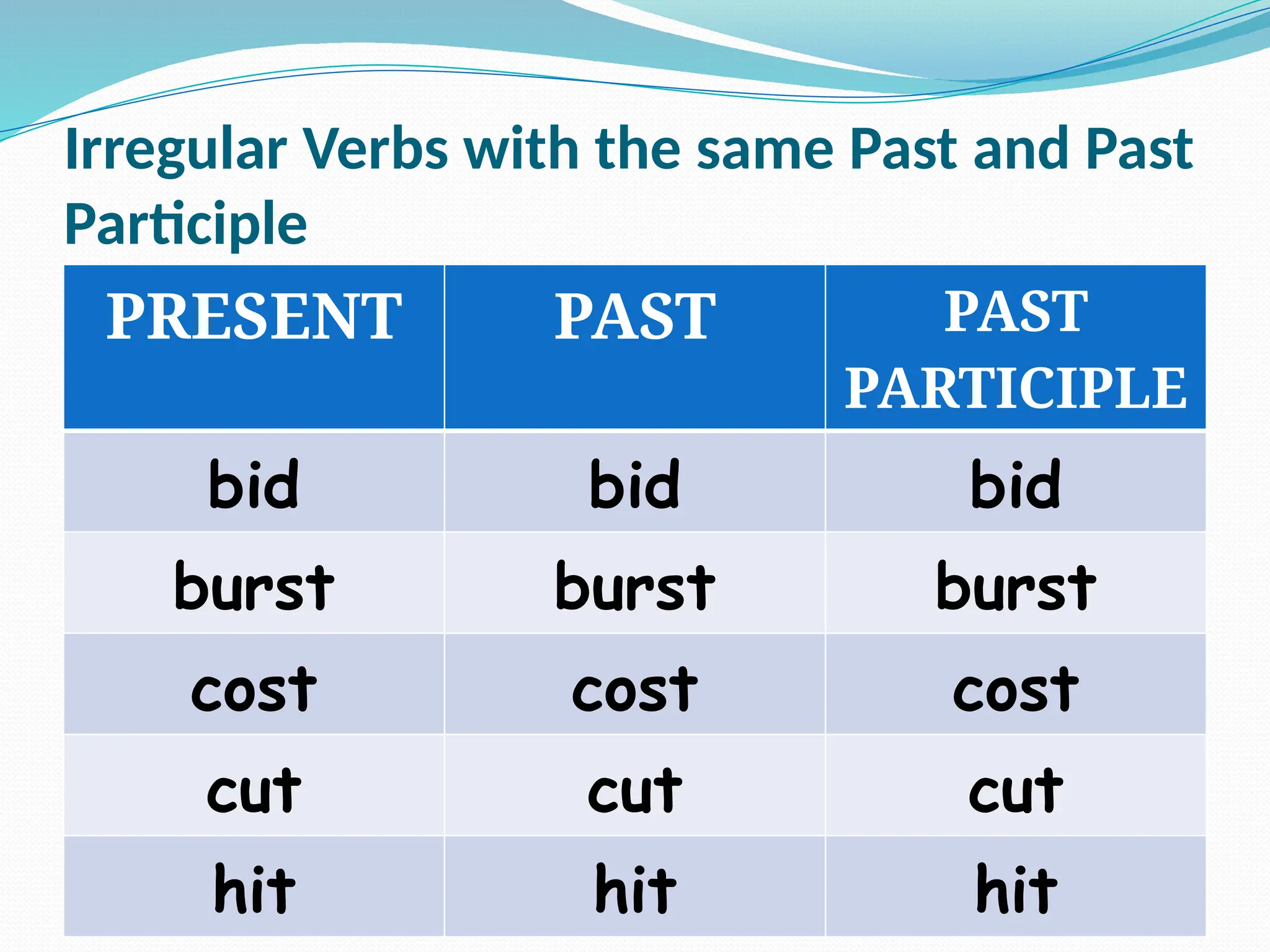 Irregular Verbs with the same Past and Past Participle

| PRESENT | PAST | PAST PARTICIPLE |
|---|---|---|
| bid | bid | bid |
| burst | burst | burst |
| cost | cost | cost |
| cut | cut | cut |
| hit | hit | hit |